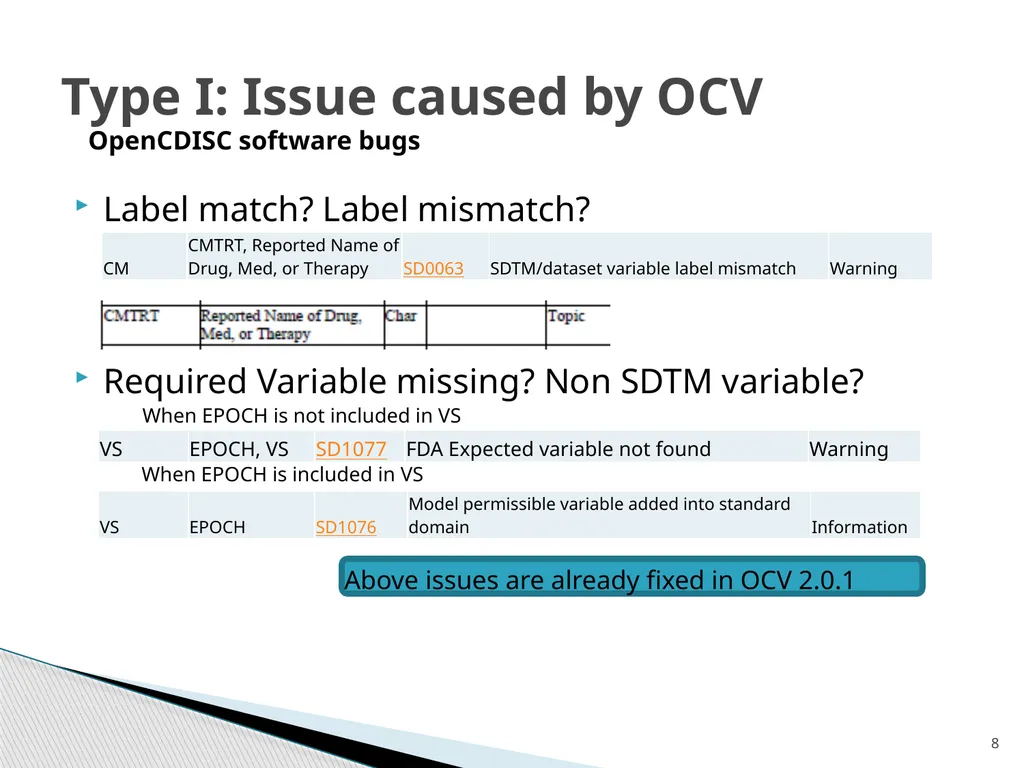 Type I: Issue caused by OCV
OpenCDISC software bugs

Label match? Label mismatch?

| CM | CMTRT, Reported Name of Drug, Med, or Therapy | SD0063 | SDTM/dataset variable label mismatch | Warning |
|---|---|---|---|---|

| CMTRT | Reported Name of Drug, Med, or Therapy | Char | | Topic |
|---|---|---|---|---|

Required Variable missing? Non SDTM variable?

When EPOCH is not included in VS

| VS | EPOCH, VS | SD1077 | FDA Expected variable not found | Warning |
|---|---|---|---|---|

When EPOCH is included in VS

| VS | EPOCH | SD1076 | Model permissible variable added into standard domain | Information |
|---|---|---|---|---|

Above issues are already fixed in OCV 2.0.1

8